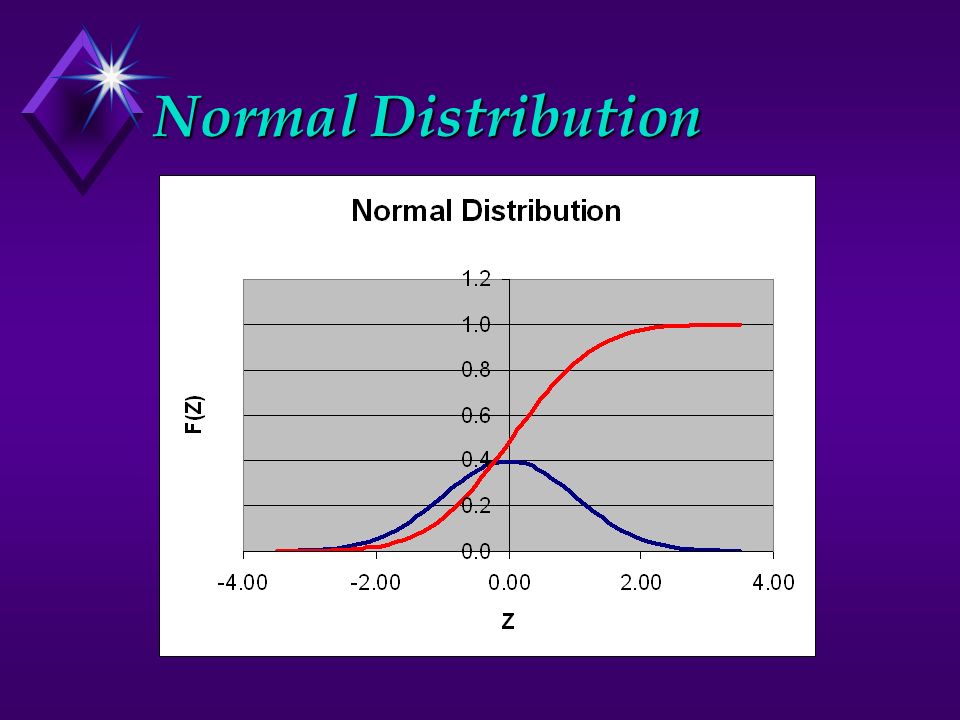 Normal Distribution

Normal Distribution

F(Z)

1.2
1.0
0.8
0.6
0.4
0.2
0.0

-4.00
-2.00
0.00
2.00
4.00

Z